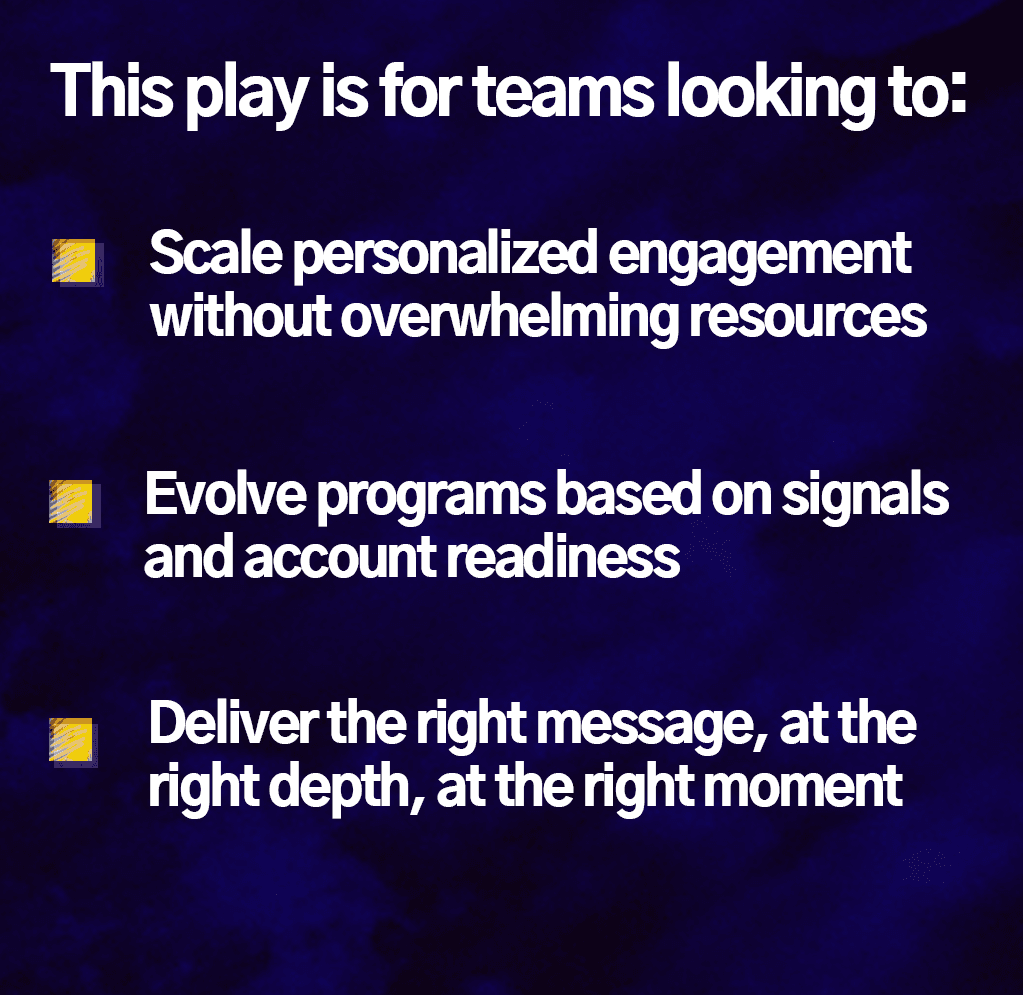 This play is for teams looking to:

Scale personalized engagement without overwhelming resources

Evolve programs based on signals and account readiness

Deliver the right message, at the right depth, at the right moment